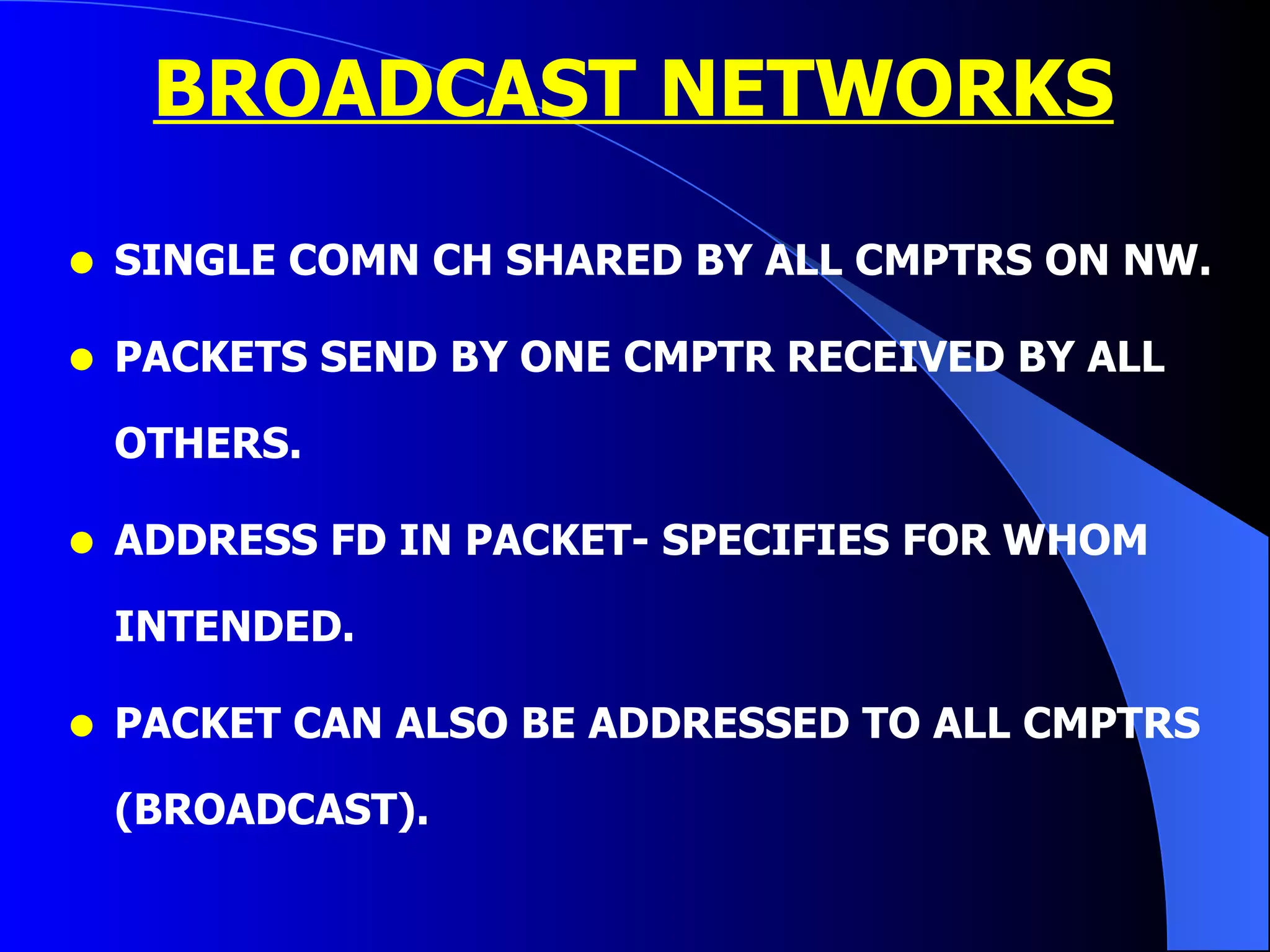 BROADCAST NETWORKS

- SINGLE COMN CH SHARED BY ALL CMPTRS ON NW.
- PACKETS SEND BY ONE CMPTR RECEIVED BY ALL OTHERS.
- ADDRESS FD IN PACKET- SPECIFIES FOR WHOM INTENDED.
- PACKET CAN ALSO BE ADDRESSED TO ALL CMPTRS (BROADCAST).